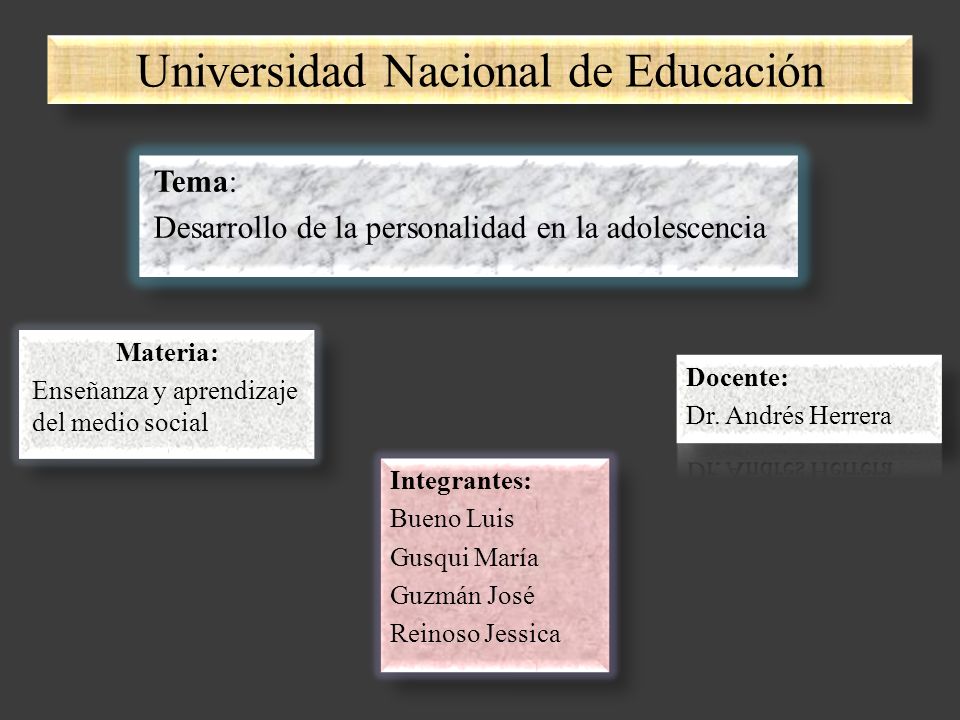 Universidad Nacional de Educación

Tema:
Desarrollo de la personalidad en la adolescencia

Materia:
Enseñanza y aprendizaje del medio social

Docente:
Dr. Andrés Herrera

Integrantes:
Bueno Luis
Gusqui María
Guzmán José
Reinoso Jessica